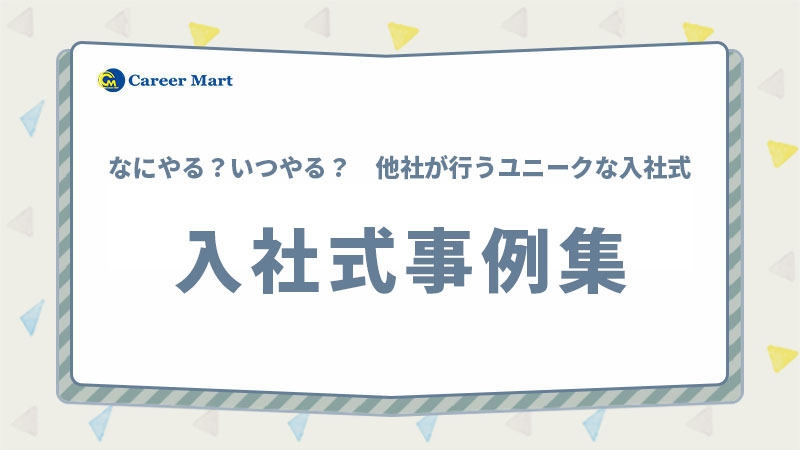 Career Mart

なにやる？いつやる？　他社が行うユニークな入社式

入社式事例集